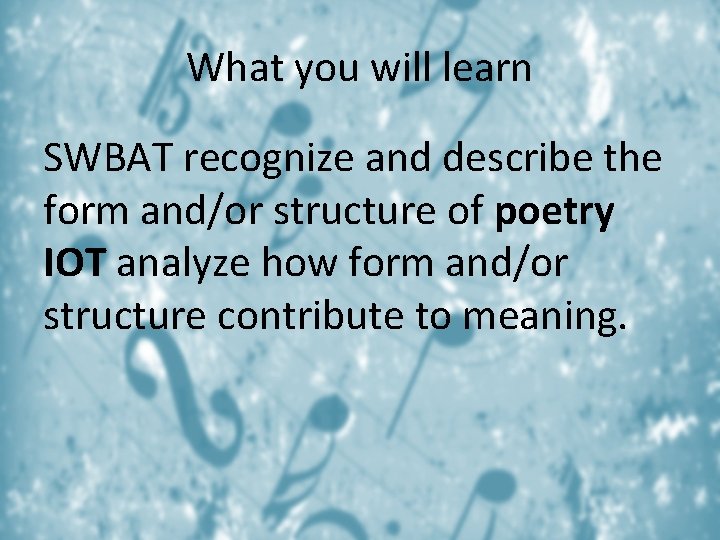 What you will learn

SWBAT recognize and describe the form and/or structure of poetry IOT analyze how form and/or structure contribute to meaning.